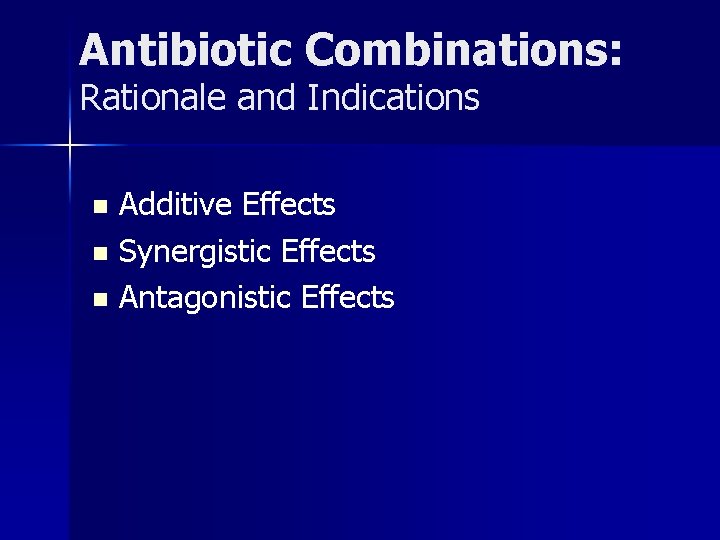 Antibiotic Combinations:
Rationale and Indications

- Additive Effects
- Synergistic Effects
- Antagonistic Effects